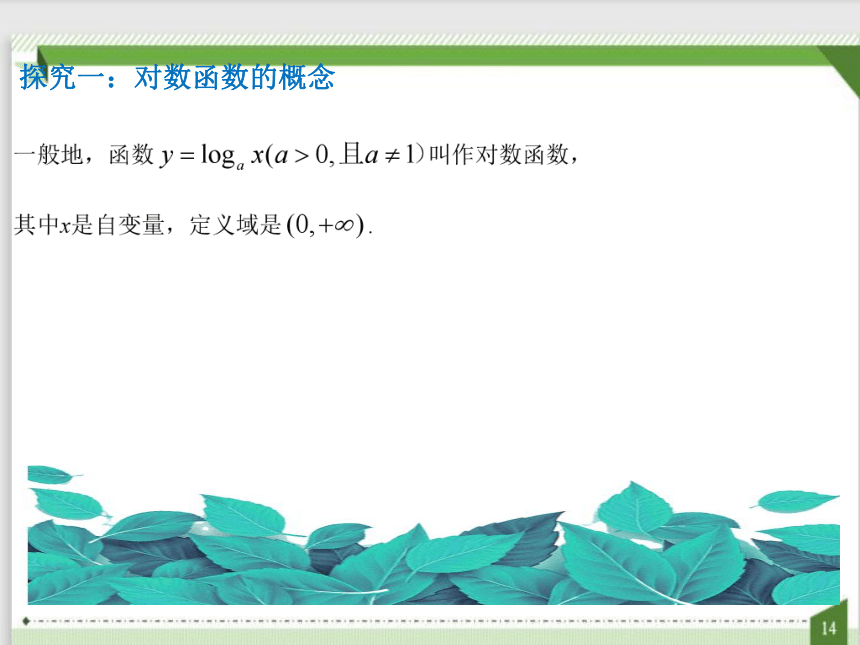 探究一：对数函数的概念

一般地，函数 $y=\log_a x(a>0,且a\neq 1)$ 叫作对数函数，

其中$x$是自变量，定义域是 $(0,+\infty)$.

14